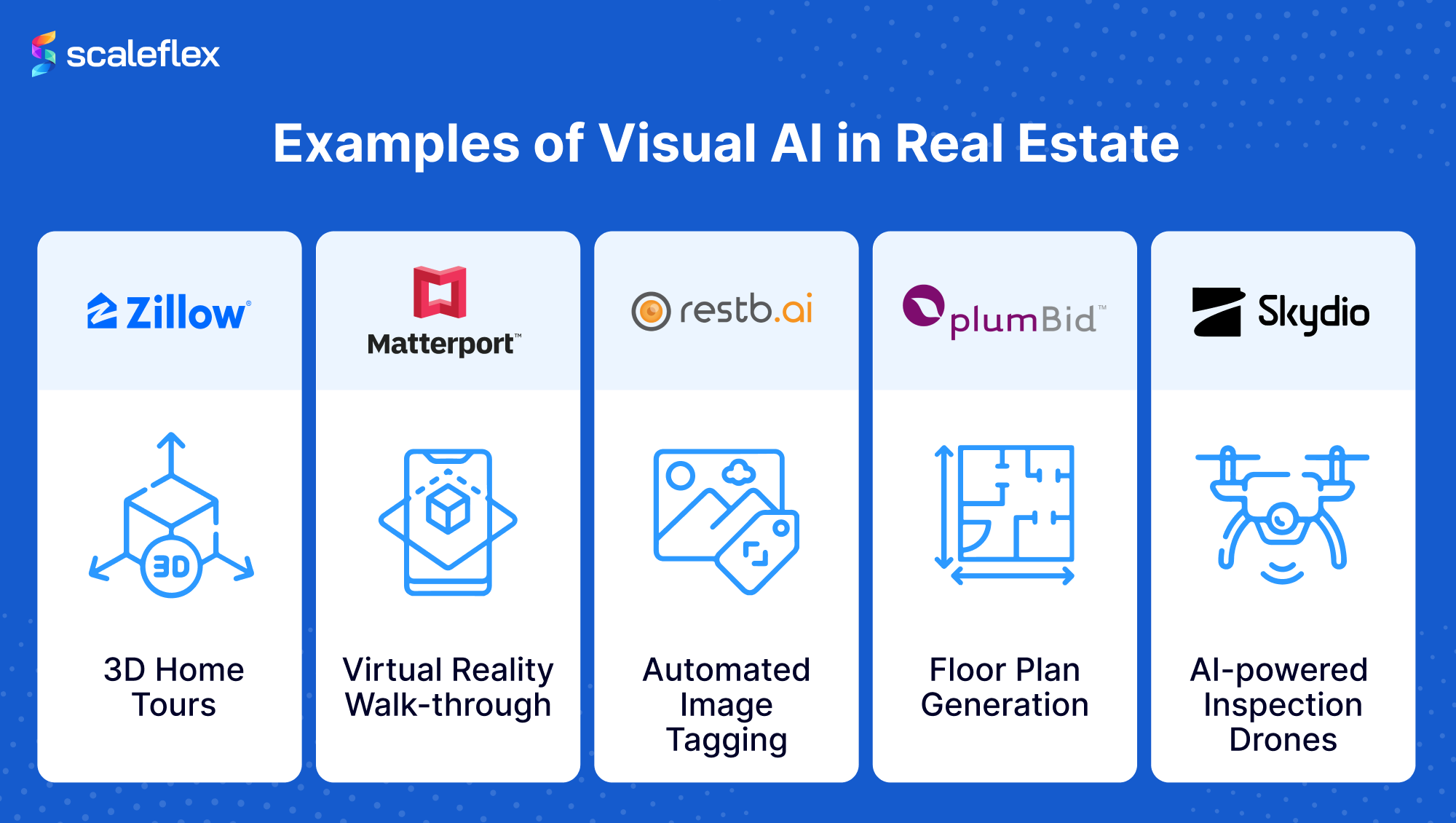 scaleflex

Examples of Visual AI in Real Estate

Zillow®

3D

3D Home Tours

Matterport™

Virtual Reality Walk-through

restb.ai

Automated Image Tagging

plumBid™

Floor Plan Generation

Skydio

AI-powered Inspection Drones